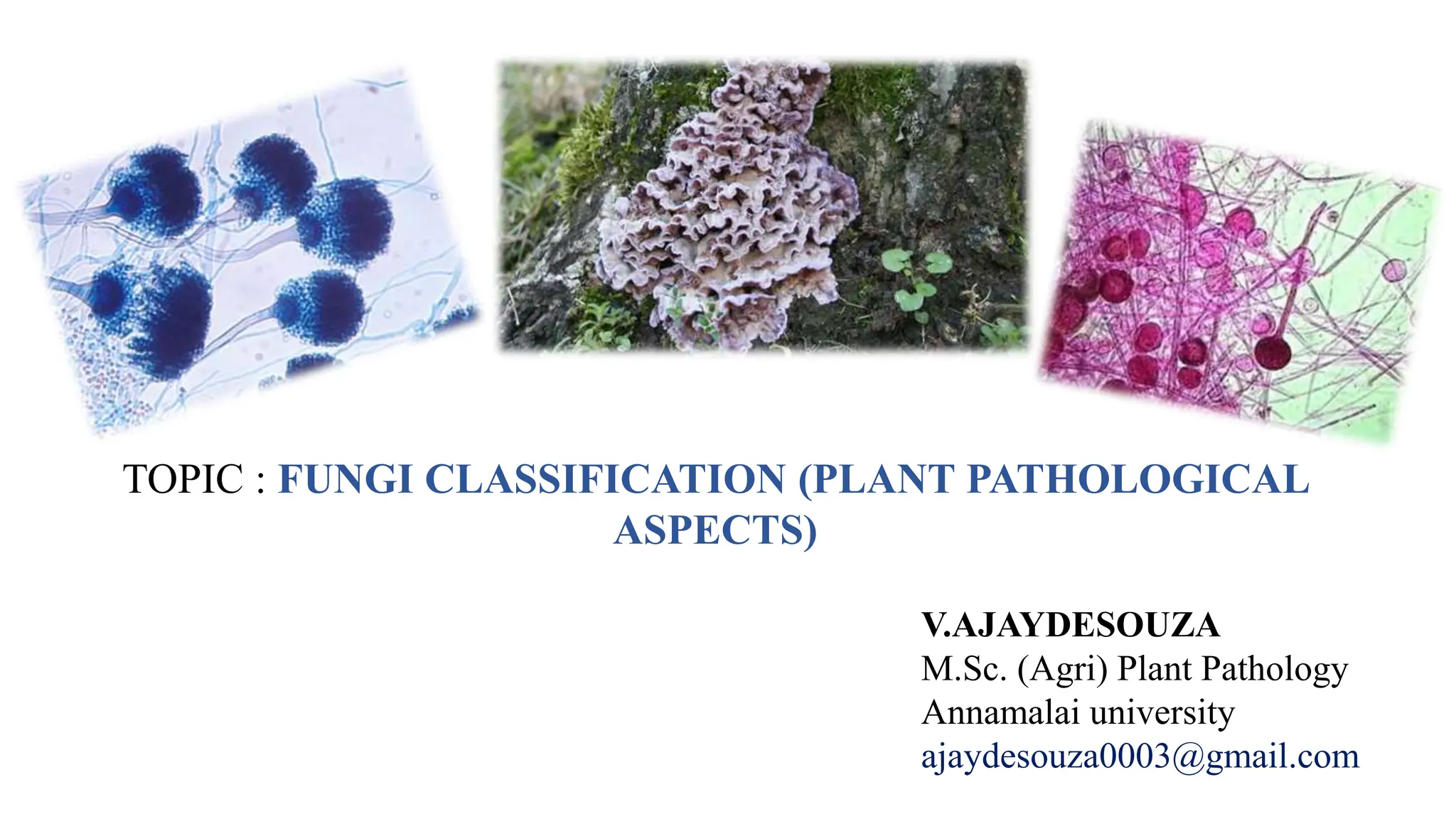 TOPIC : FUNGI CLASSIFICATION (PLANT PATHOLOGICAL ASPECTS)

V.AJAYDESOUZA
M.Sc. (Agri) Plant Pathology
Annamalai university
ajaydesouza0003@gmail.com